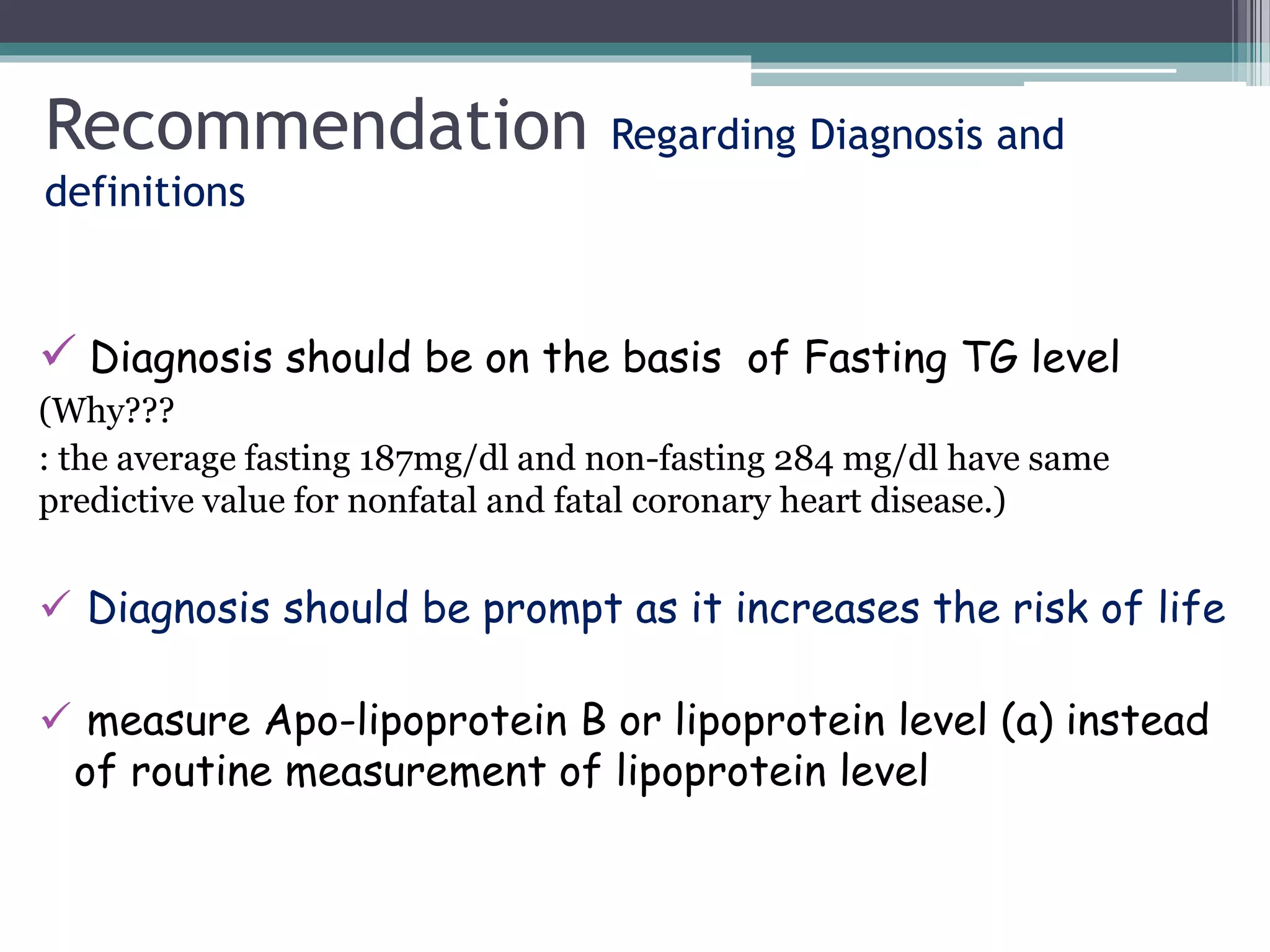 Recommendation Regarding Diagnosis and definitions

✓ Diagnosis should be on the basis of Fasting TG level (Why???
: the average fasting 187mg/dl and non-fasting 284 mg/dl have same predictive value for nonfatal and fatal coronary heart disease.)

✓ Diagnosis should be prompt as it increases the risk of life

✓ measure Apo-lipoprotein B or lipoprotein level (a) instead of routine measurement of lipoprotein level